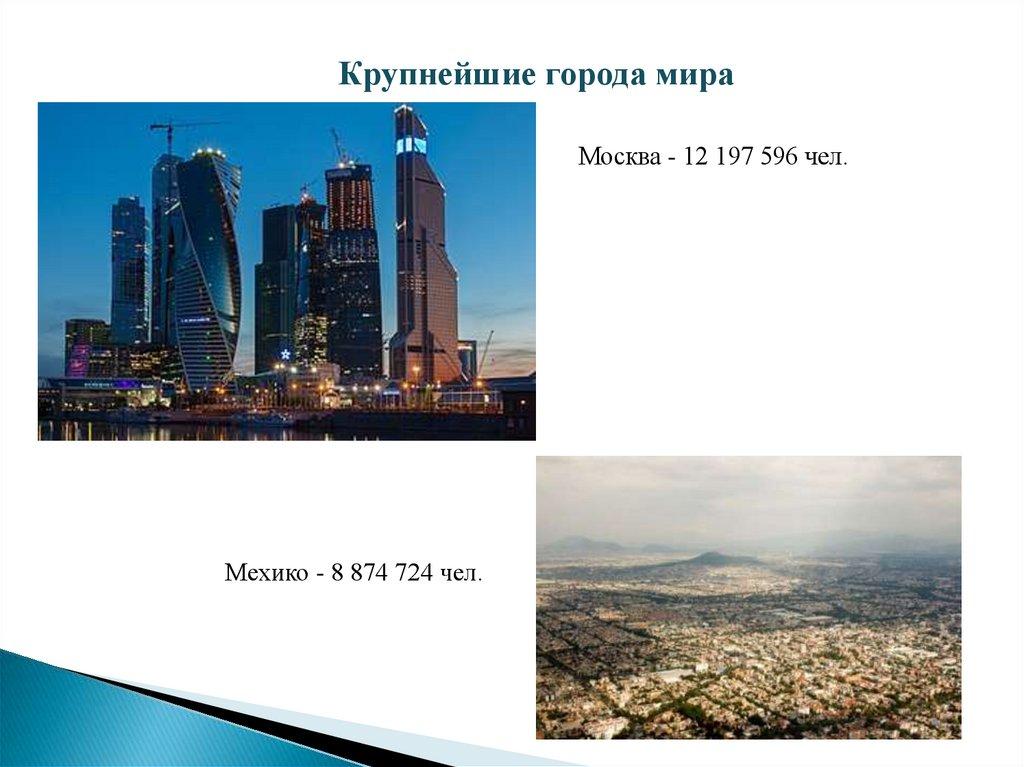 Крупнейшие города мира

Москва - 12 197 596 чел.

Мехико - 8 874 724 чел.